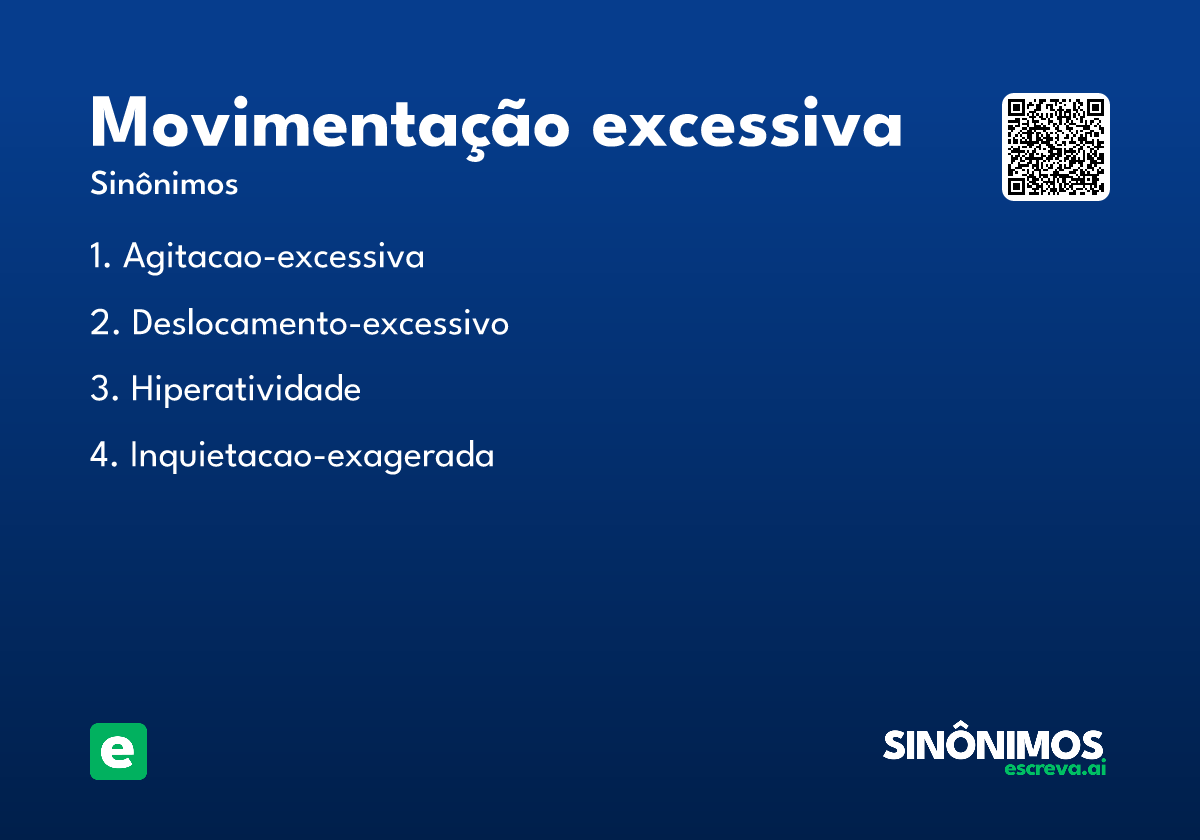 Movimentação excessiva

Sinônimos

1. Agitacao-excessiva

2. Deslocamento-excessivo

3. Hiperatividade

4. Inquietacao-exagerada

e

SINÔNIMOS
escreva.ai